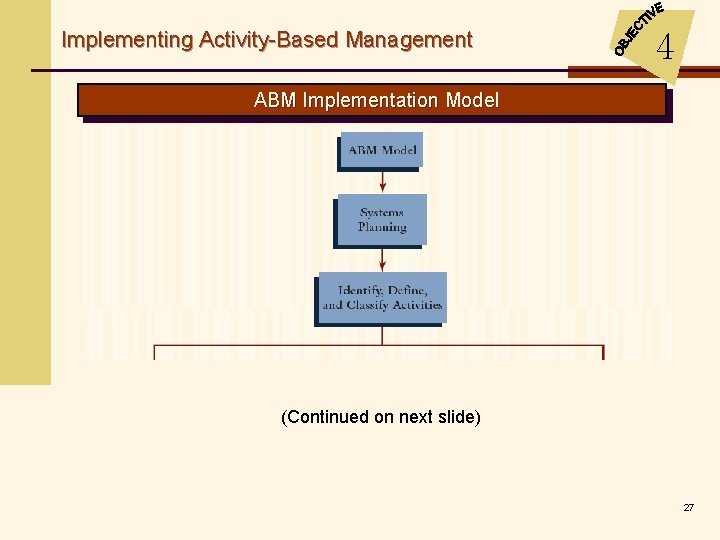 Implementing Activity-Based Management

OBJECTIVE 4

ABM Implementation Model

ABM Model

Systems Planning

Identify, Define, and Classify Activities

(Continued on next slide)

27